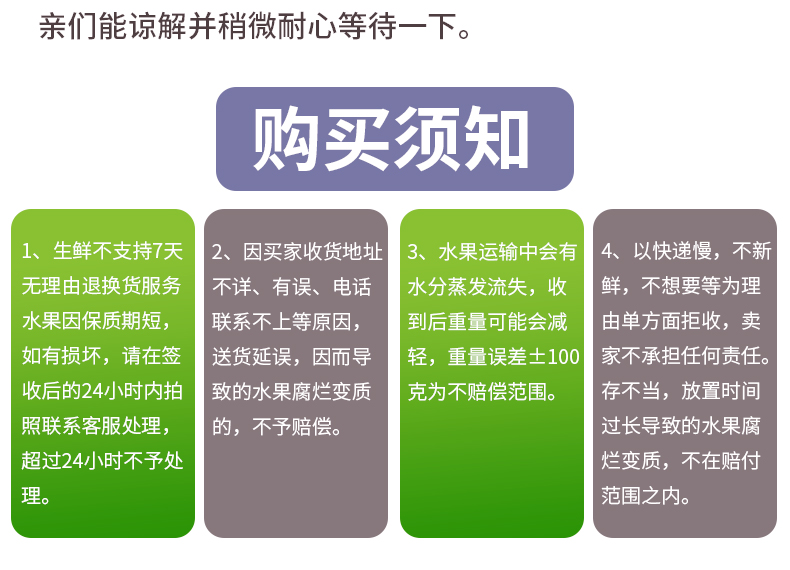 亲们能谅解并稍微耐心等待一下。

购买须知

1、生鲜不支持7天无理由退换货服务水果因保质期短，如有损坏，请在签收后的24小时内拍照联系客服处理，超过24小时不予处理。

2、因买家收货地址不详、有误、电话联系不上等原因，送货延误，因而导致的水果腐烂变质的，不予赔偿。

3、水果运输中会有水分蒸发流失，收到后重量可能会减轻，重量误差±100克为不赔偿范围。

4、以快递慢，不新鲜，不想要等为理由单方面拒收，卖家不承担任何责任。存不当，放置时间过长导致的水果腐烂变质，不在赔付范围之内。